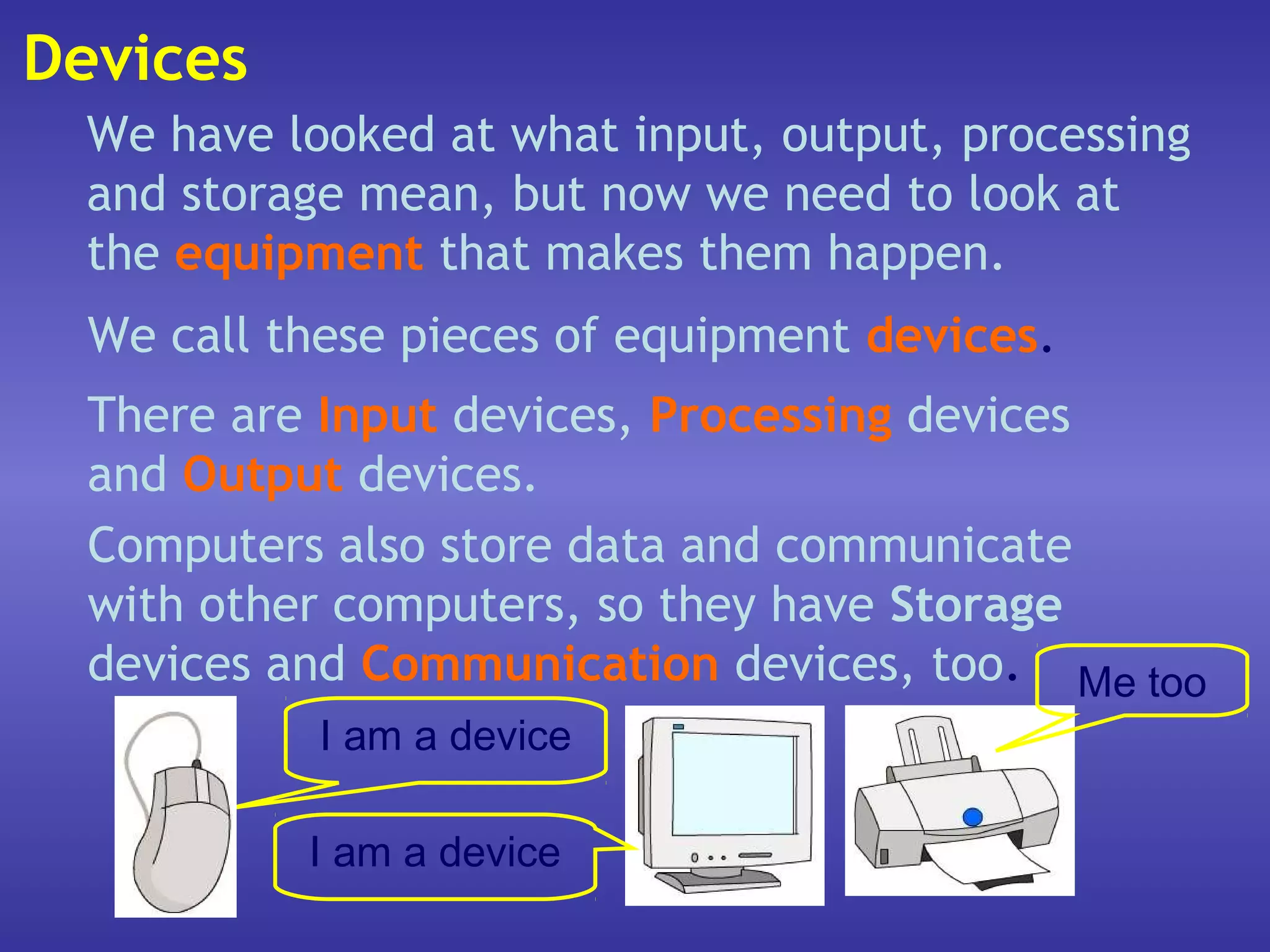 Devices

We have looked at what input, output, processing and storage mean, but now we need to look at the equipment that makes them happen.

We call these pieces of equipment devices.

There are Input devices, Processing devices and Output devices.

Computers also store data and communicate with other computers, so they have Storage devices and Communication devices, too.

Me too

I am a device

I am a device